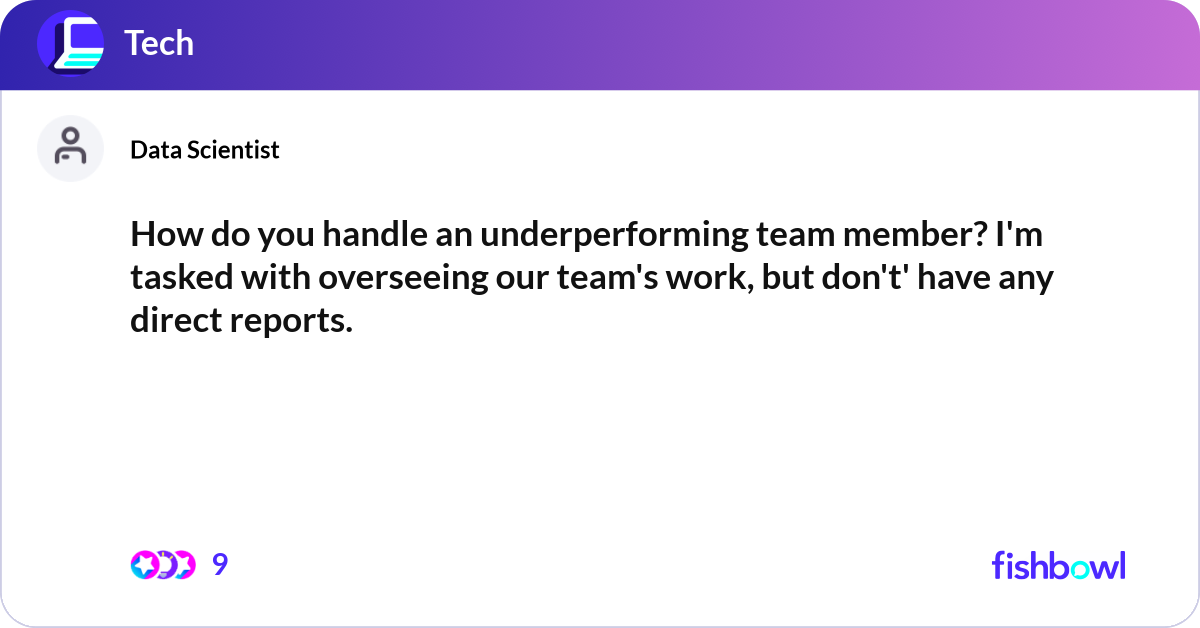 Tech

Data Scientist

How do you handle an underperforming team member? I'm tasked with overseeing our team's work, but don't' have any direct reports.

9

fishbowl